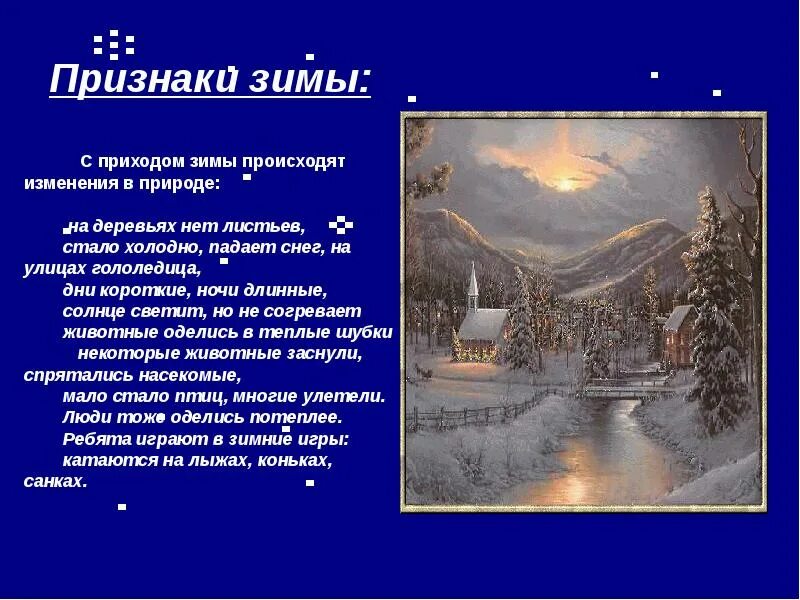 Признаки зимы:

С приходом зимы происходят изменения в природе:

на деревьях нет листьев,
стало холодно, падает снег, на улицах гололедица,
дни короткие, ночи длинные,
солнце светит, но не согревает
животные оделись в теплые шубки
некоторые животные заснули, спрятались насекомые,
мало стало птиц, многие улетели.
Люди тоже оделись потеплее.
Ребята играют в зимние игры:
катаются на лыжах, коньках, санках.